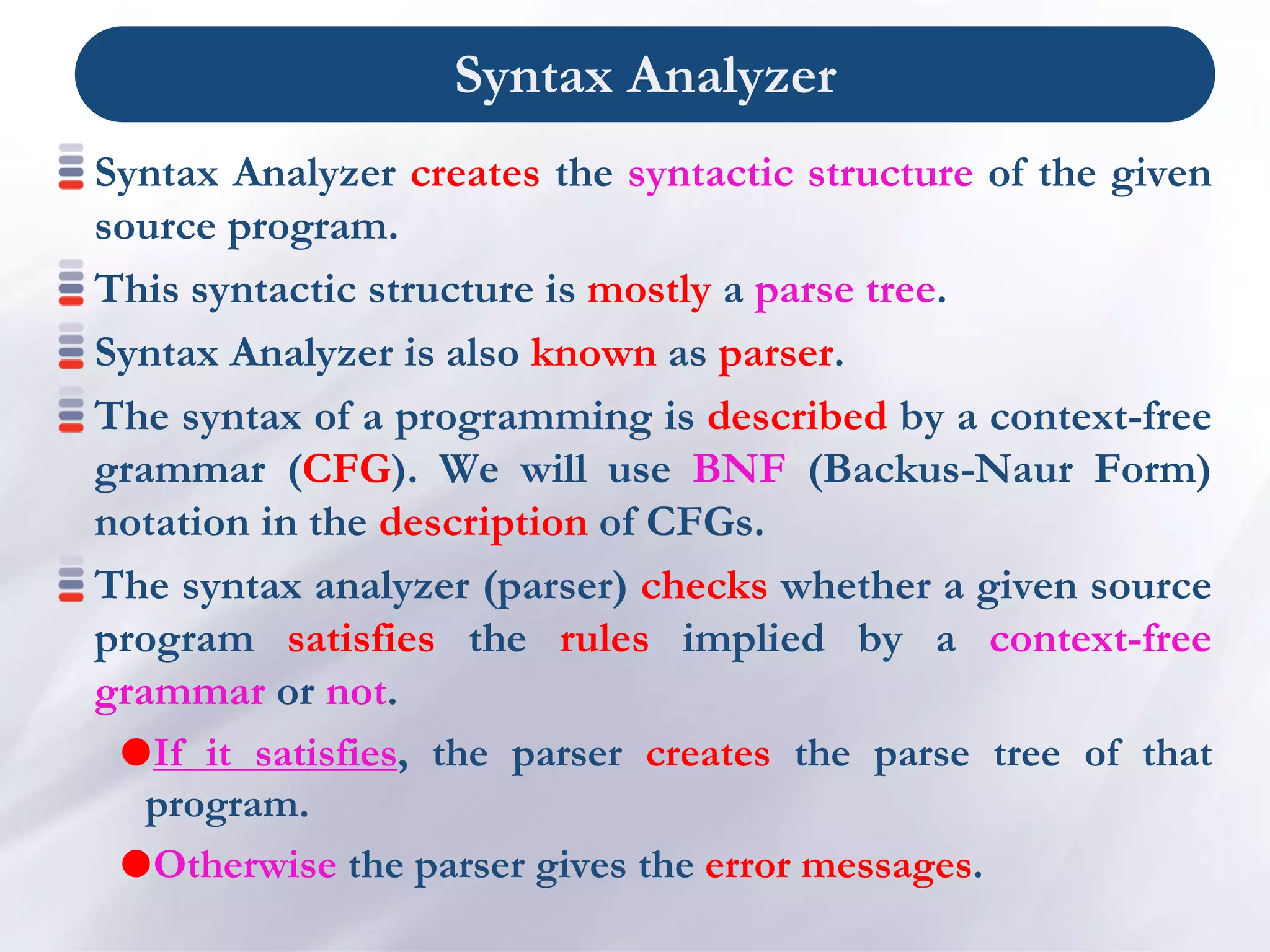 Syntax Analyzer

Syntax Analyzer creates the syntactic structure of the given source program.

This syntactic structure is mostly a parse tree.

Syntax Analyzer is also known as parser.

The syntax of a programming is described by a context-free grammar (CFG). We will use BNF (Backus-Naur Form) notation in the description of CFGs.

The syntax analyzer (parser) checks whether a given source program satisfies the rules implied by a context-free grammar or not.

●If it satisfies, the parser creates the parse tree of that program.

●Otherwise the parser gives the error messages.